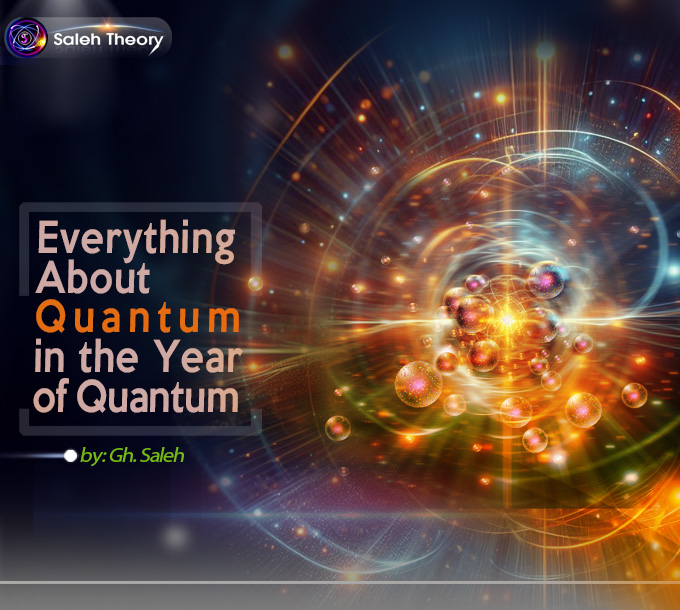 Saleh Theory

Everything About Quantum in the Year of Quantum

by: Gh. Saleh